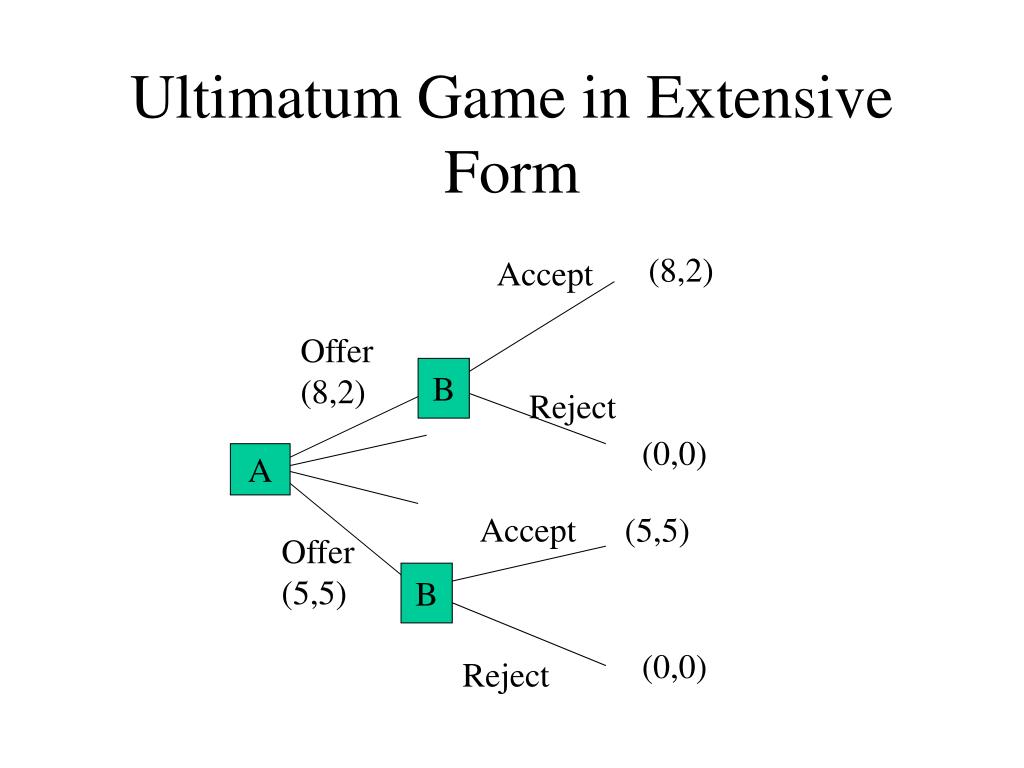 Ultimatum Game in Extensive Form

Accept (8,2)

Offer (8,2)

B

Reject

(0,0)

A

Accept (5,5)

Offer (5,5)

B

Reject

(0,0)